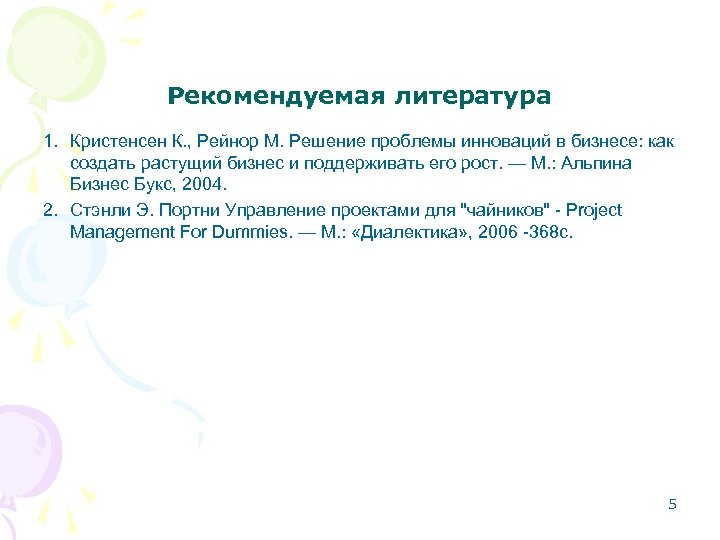 Рекомендуемая литература

1. Кристенсен К., Рейнор М. Решение проблемы инноваций в бизнесе: как создать растущий бизнес и поддерживать его рост. — М.: Альпина Бизнес Букс, 2004.

2. Стэнли Э. Портни Управление проектами для "чайников" - Project Management For Dummies. — М.: «Диалектика», 2006 -368с.

5